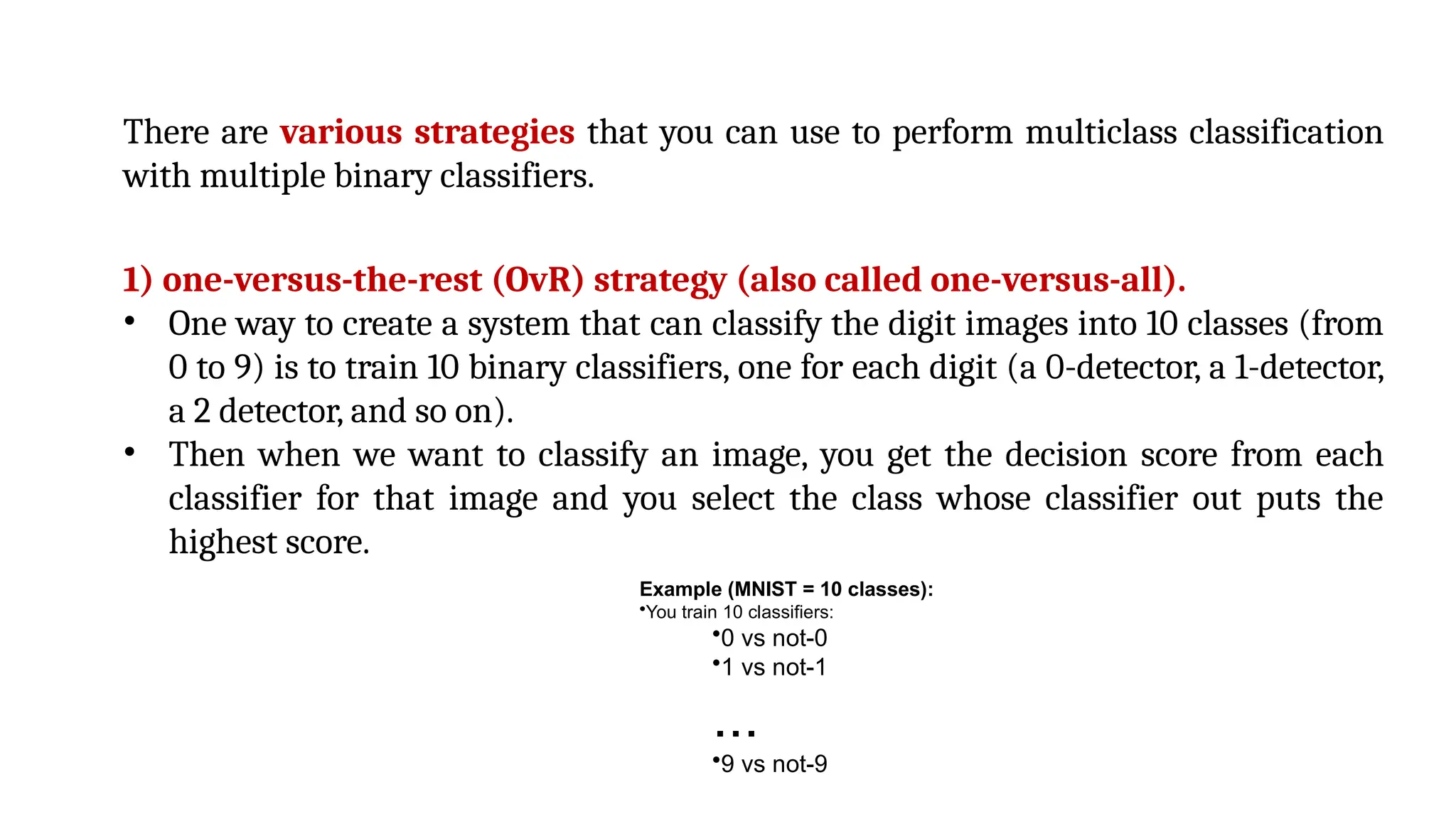 There are various strategies that you can use to perform multiclass classification with multiple binary classifiers.

1) one-versus-the-rest (OvR) strategy (also called one-versus-all).

• One way to create a system that can classify the digit images into 10 classes (from 0 to 9) is to train 10 binary classifiers, one for each digit (a 0-detector, a 1-detector, a 2 detector, and so on).
• Then when we want to classify an image, you get the decision score from each classifier for that image and you select the class whose classifier out puts the highest score.

Example (MNIST = 10 classes):
•You train 10 classifiers:
•0 vs not-0
•1 vs not-1
...
•9 vs not-9